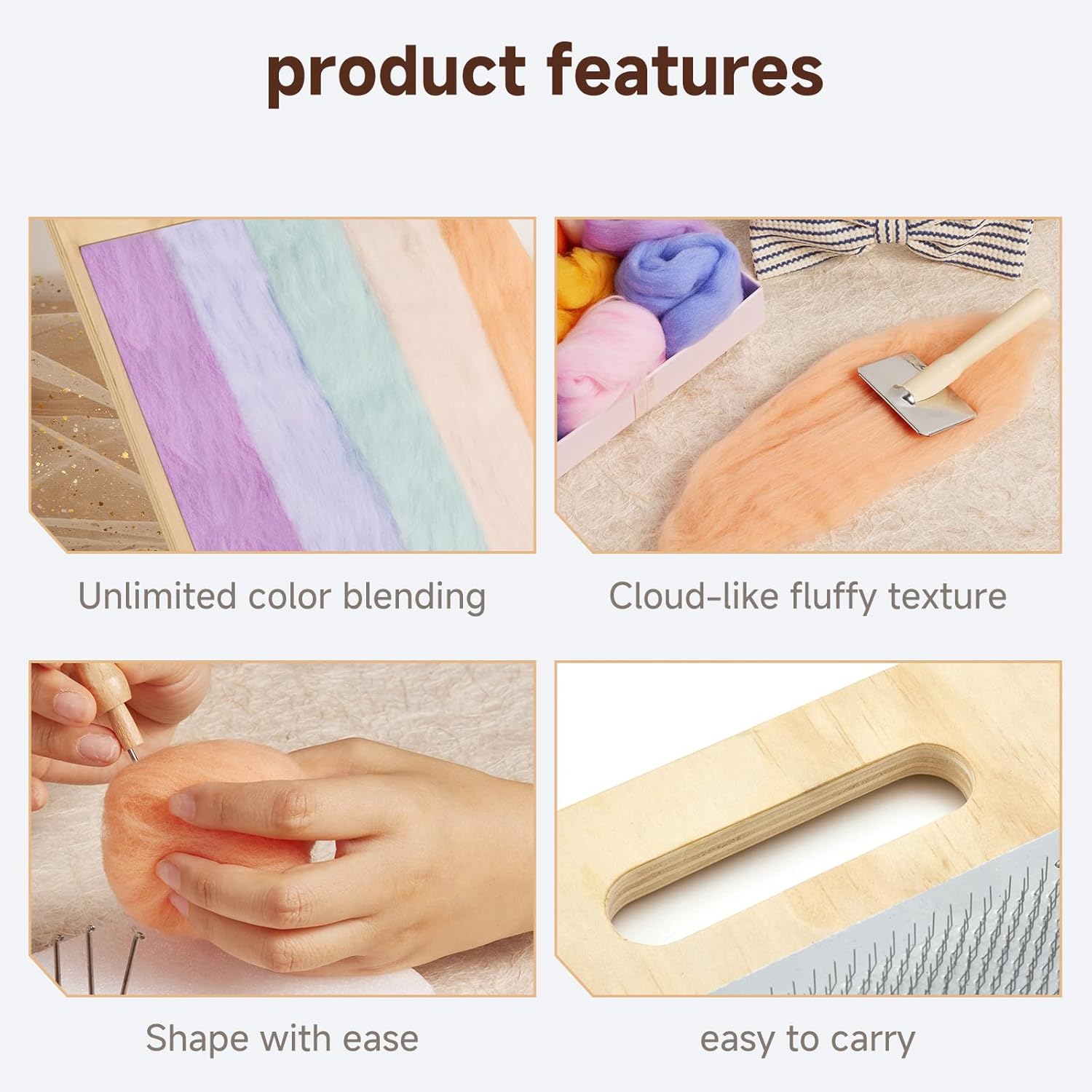 product features

Unlimited color blending

Cloud-like fluffy texture

Shape with ease

easy to carry